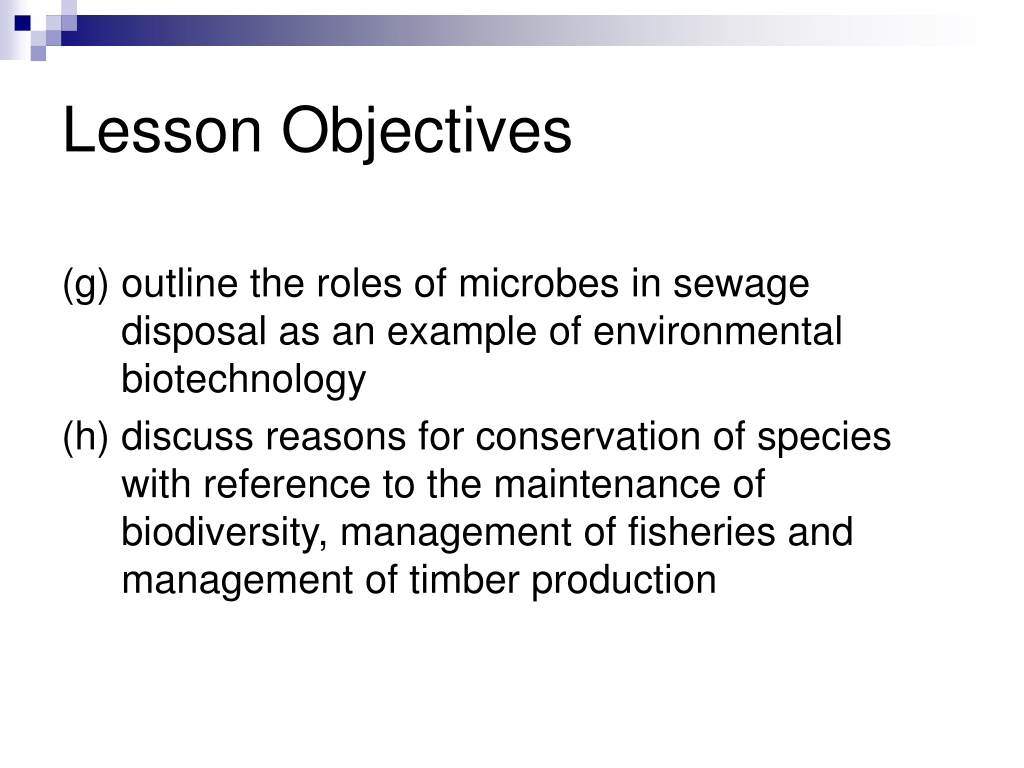 Lesson Objectives

(g) outline the roles of microbes in sewage disposal as an example of environmental biotechnology

(h) discuss reasons for conservation of species with reference to the maintenance of biodiversity, management of fisheries and management of timber production